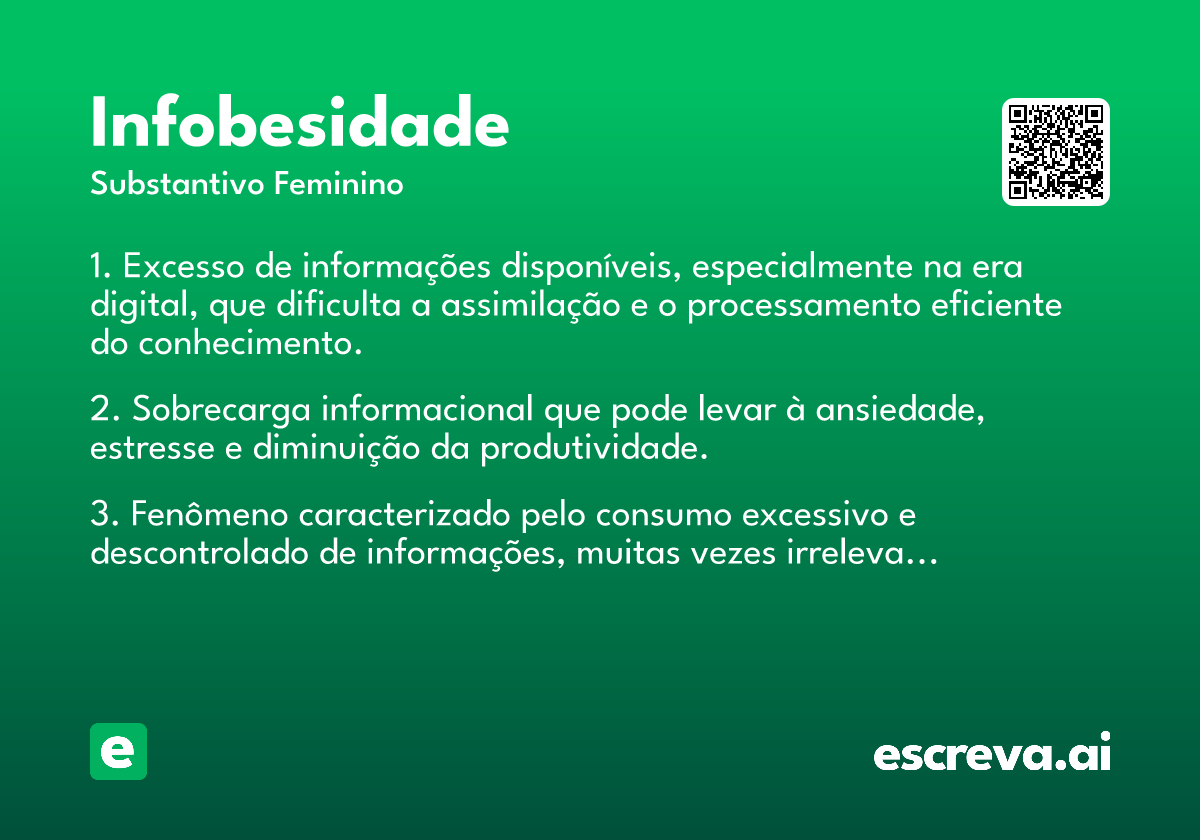 Infobesidade

Substantivo Feminino

1. Excesso de informações disponíveis, especialmente na era digital, que dificulta a assimilação e o processamento eficiente do conhecimento.

2. Sobrecarga informacional que pode levar à ansiedade, estresse e diminuição da produtividade.

3. Fenômeno caracterizado pelo consumo excessivo e descontrolado de informações, muitas vezes irreleva...

e

escreva.ai